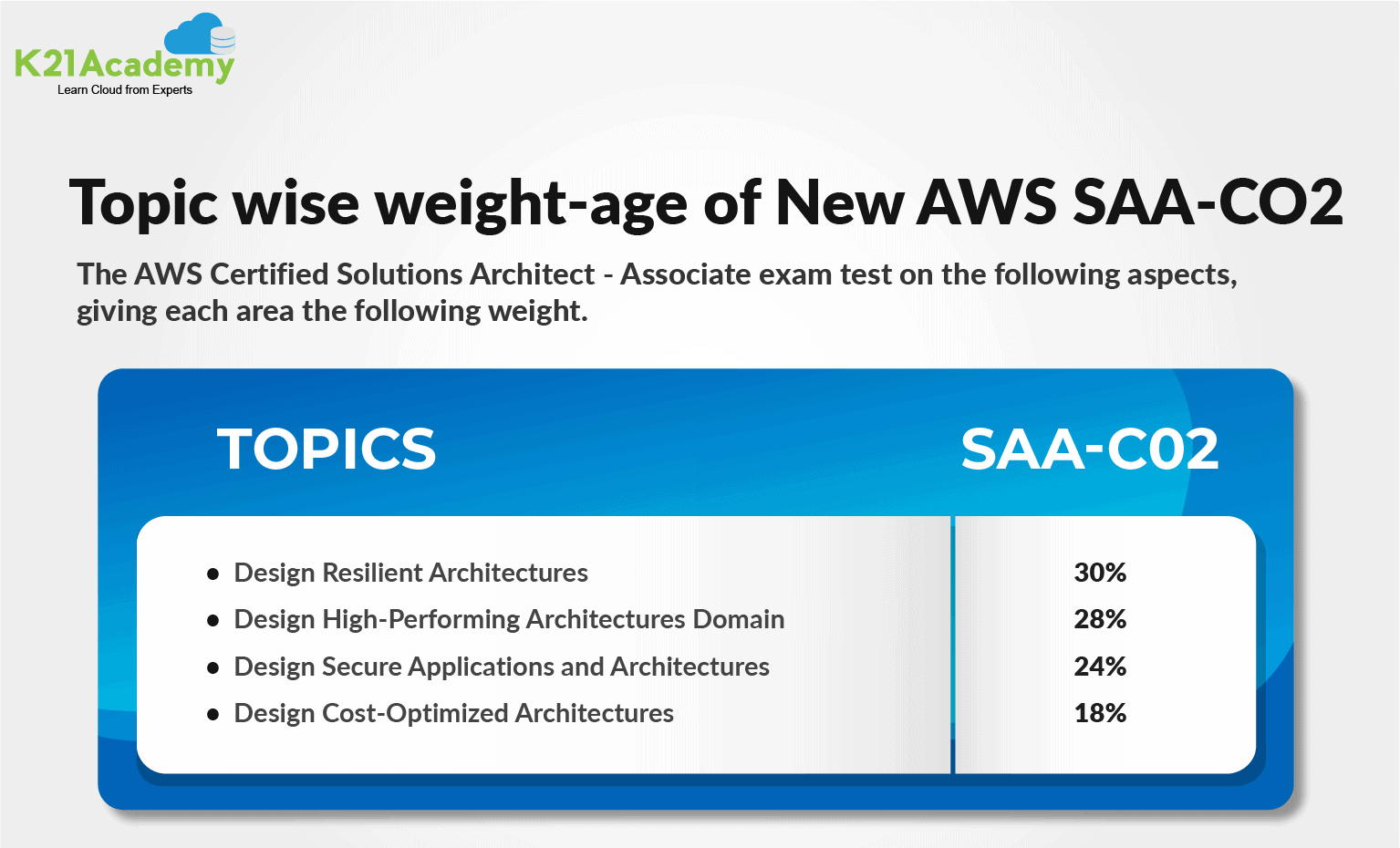 K21Academy
Learn Cloud from Experts

Topic wise weight-age of New AWS SAA-CO2

The AWS Certified Solutions Architect - Associate exam test on the following aspects, giving each area the following weight.

| TOPICS | SAA-C02 |
|---|---|
| • Design Resilient Architectures | 30% |
| • Design High-Performing Architectures Domain | 28% |
| • Design Secure Applications and Architectures | 24% |
| • Design Cost-Optimized Architectures | 18% |